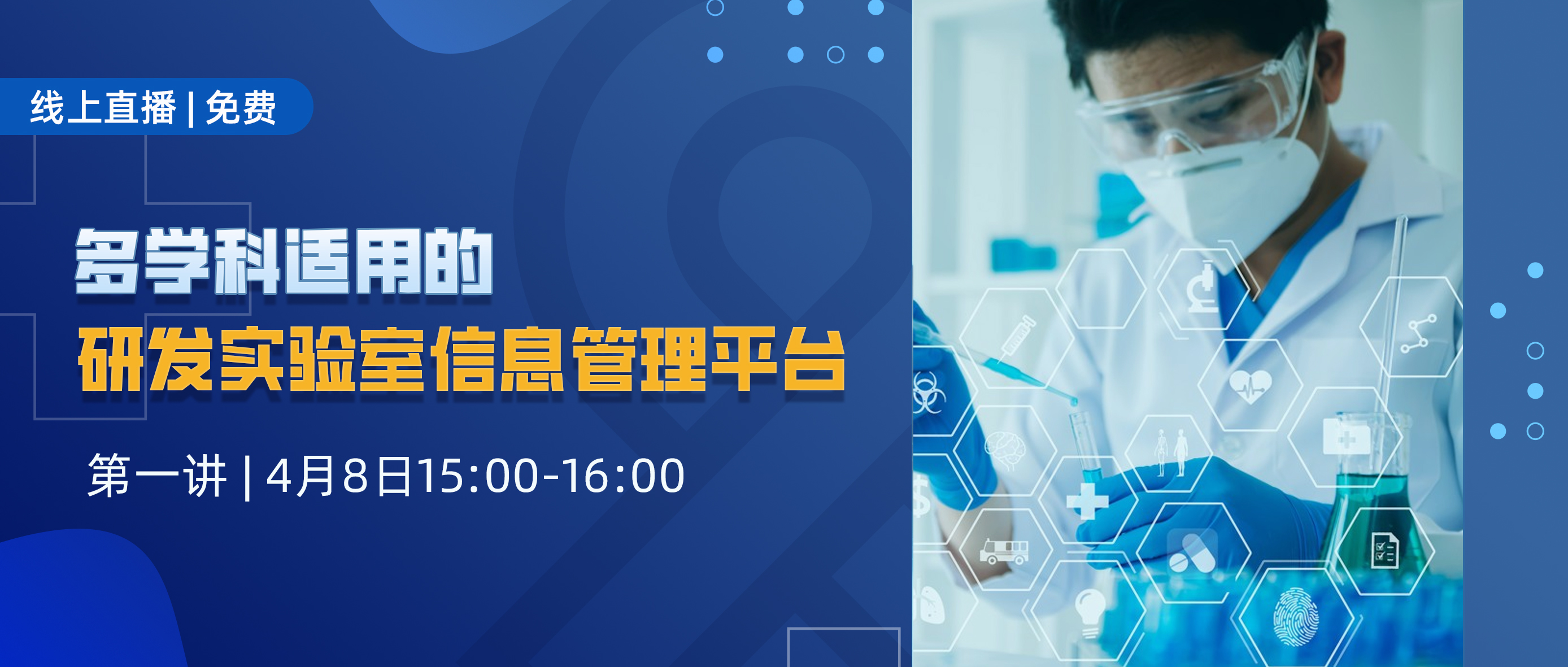 线上直播 | 免费

多学科适用的
研发实验室信息管理平台

第一讲 | 4月8日15:00-16:00